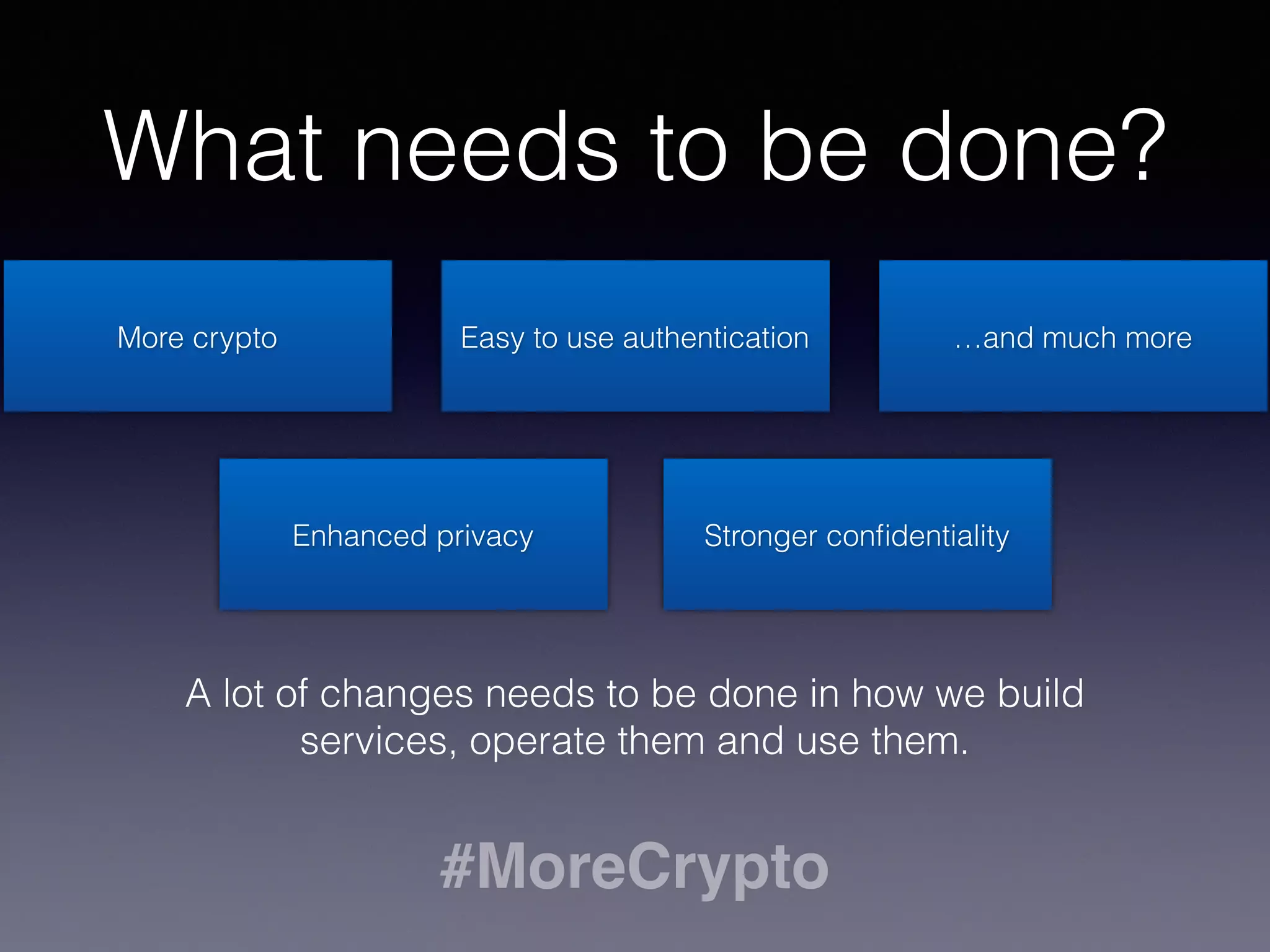 What needs to be done?

More crypto

Easy to use authentication

…and much more

Enhanced privacy

Stronger confidentiality

A lot of changes needs to be done in how we build services, operate them and use them.

#MoreCrypto